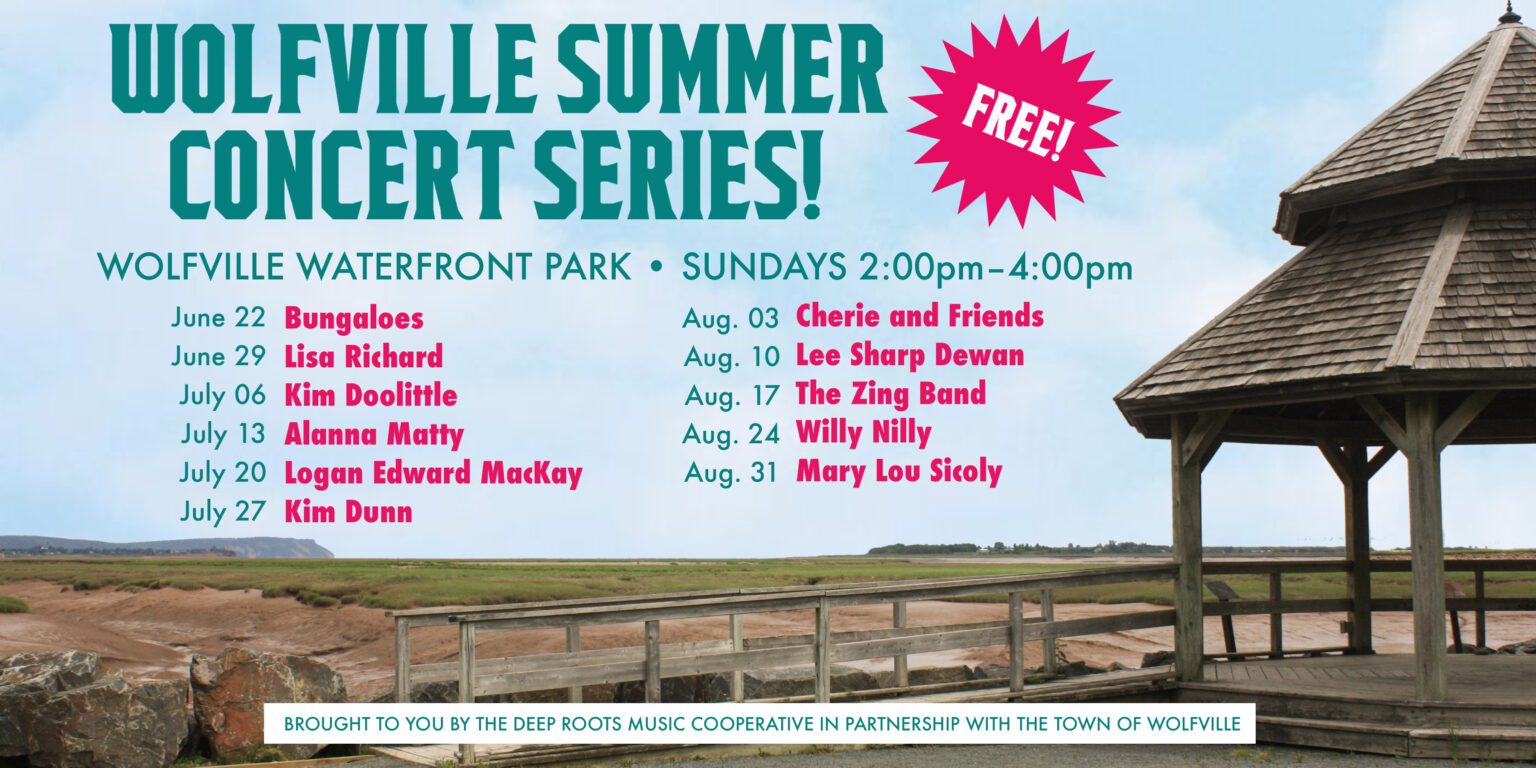 WOLFVILLE SUMMER CONCERT SERIES!

FREE!

WOLFVILLE WATERFRONT PARK • SUNDAYS 2:00pm–4:00pm

June 22 Bungaloes
June 29 Lisa Richard
July 06 Kim Doolittle
July 13 Alanna Matty
July 20 Logan Edward MacKay
July 27 Kim Dunn

Aug. 03 Cherie and Friends
Aug. 10 Lee Sharp Dewan
Aug. 17 The Zing Band
Aug. 24 Willy Nilly
Aug. 31 Mary Lou Sicoly

BROUGHT TO YOU BY THE DEEP ROOTS MUSIC COOPERATIVE IN PARTNERSHIP WITH THE TOWN OF WOLFVILLE